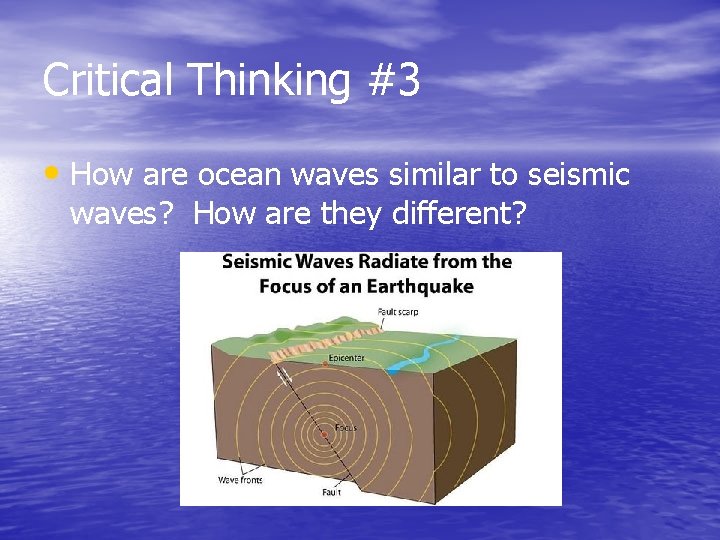 Critical Thinking #3

• How are ocean waves similar to seismic waves? How are they different?

Seismic Waves Radiate from the Focus of an Earthquake

Fault scarp

Epicenter

Focus

Wave fronts

Fault